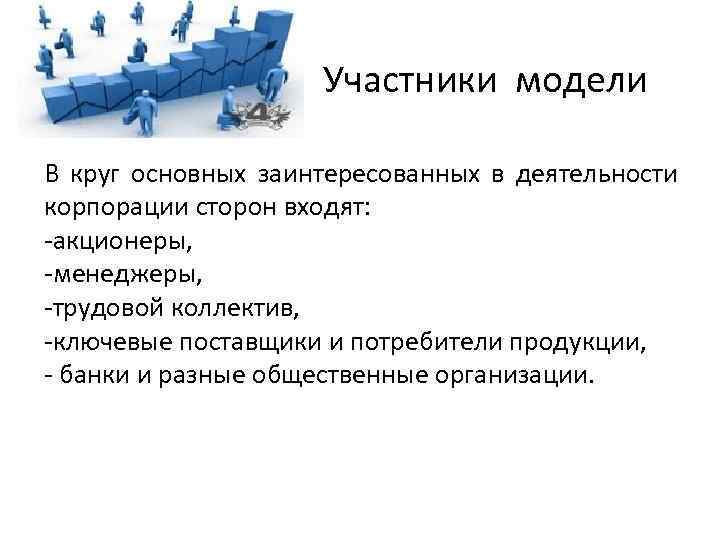 Участники модели

В круг основных заинтересованных в деятельности корпорации сторон входят:
-акционеры,
-менеджеры,
-трудовой коллектив,
-ключевые поставщики и потребители продукции,
- банки и разные общественные организации.